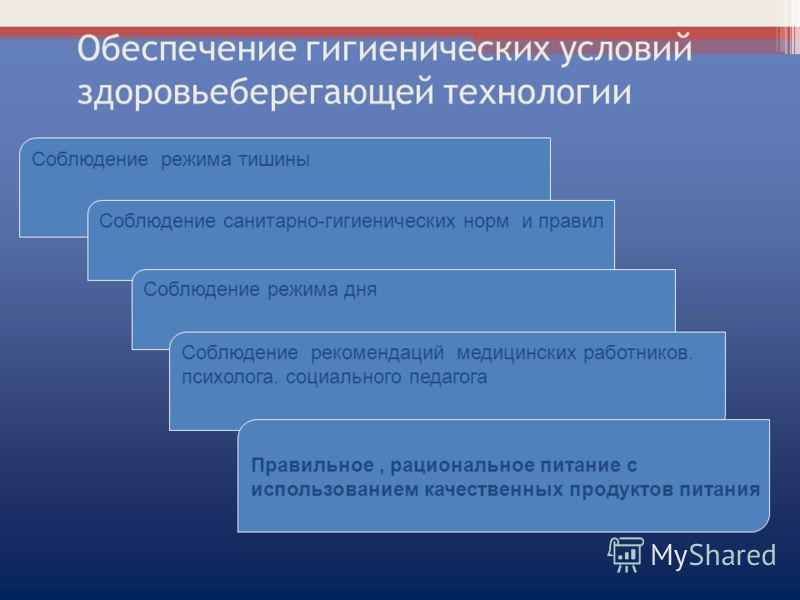 Обеспечение гигиенических условий здоровьеберегающей технологии

Соблюдение режима тишины

Соблюдение санитарно-гигиенических норм и правил

Соблюдение режима дня

Соблюдение рекомендаций медицинских работников. психолога. социального педагога

Правильное , рациональное питание с использованием качественных продуктов питания

MyShared